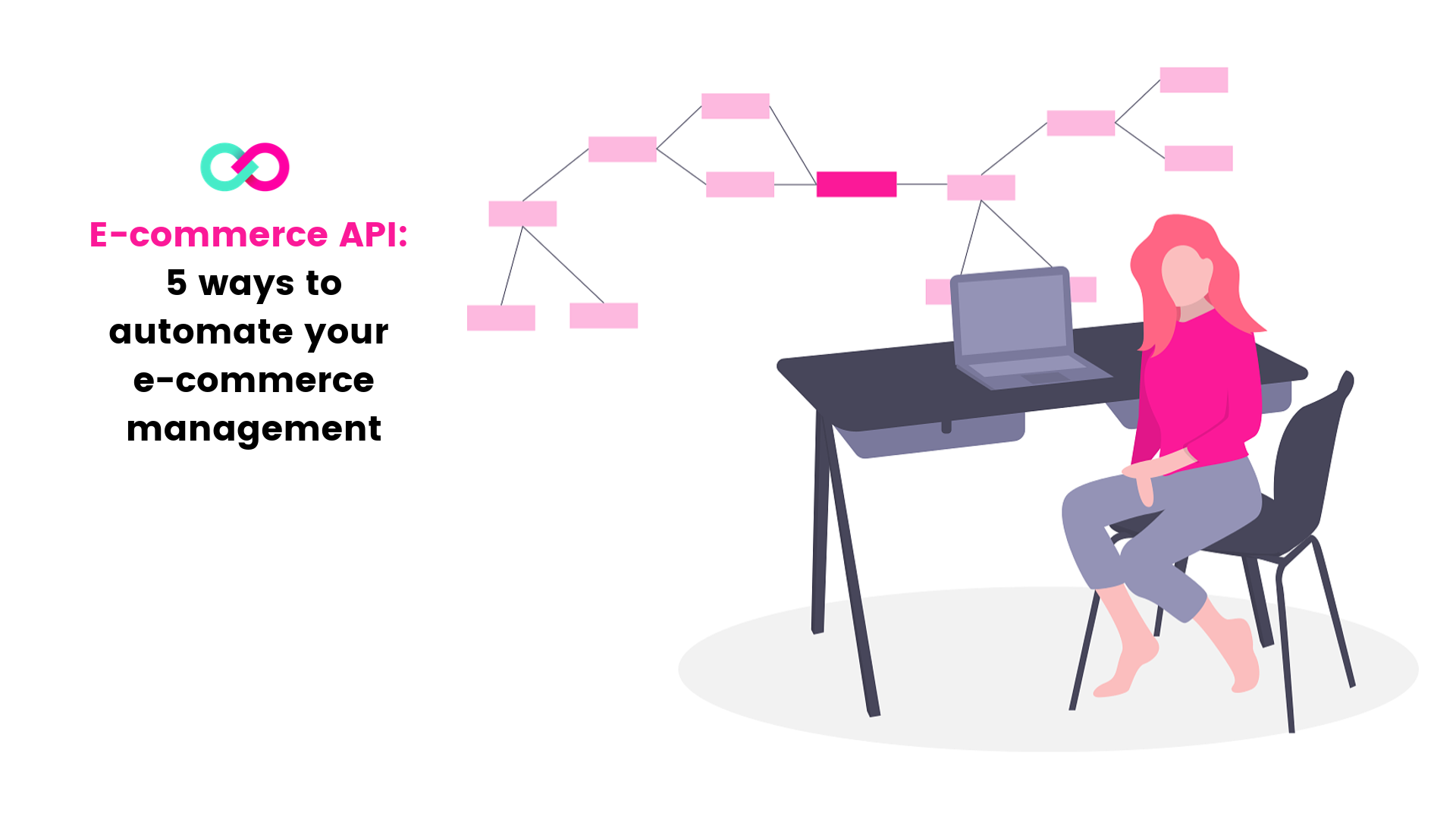 E-commerce API:
5 ways to automate your e-commerce management